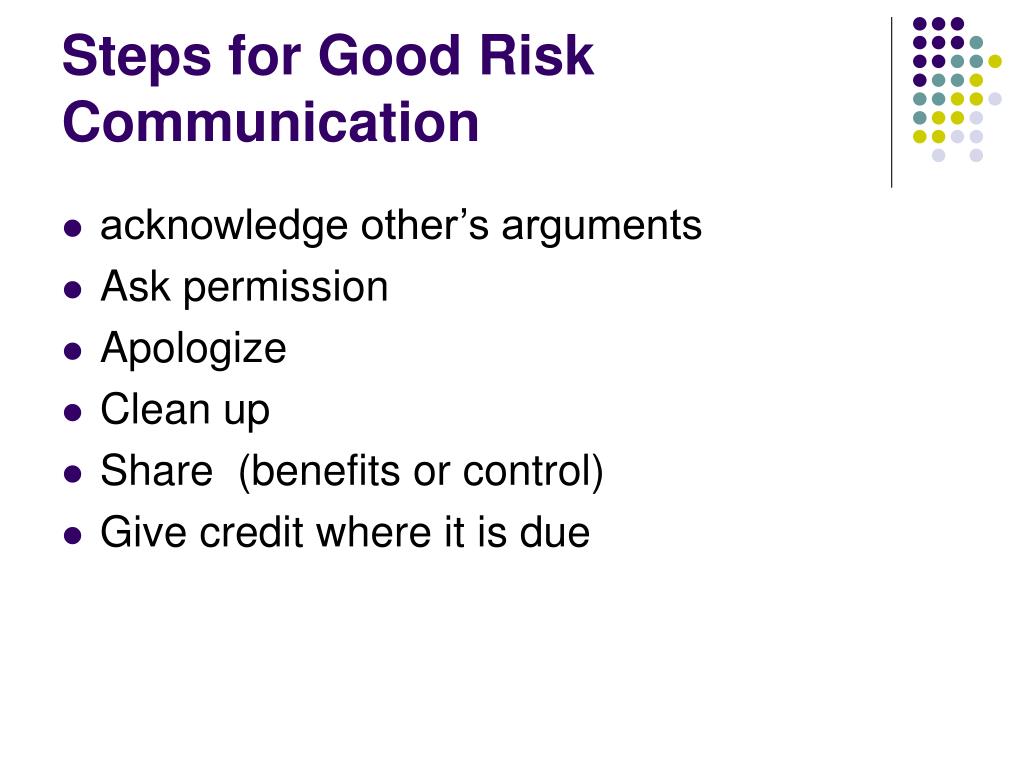 Steps for Good Risk Communication

- acknowledge other’s arguments
- Ask permission
- Apologize
- Clean up
- Share  (benefits or control)
- Give credit where it is due